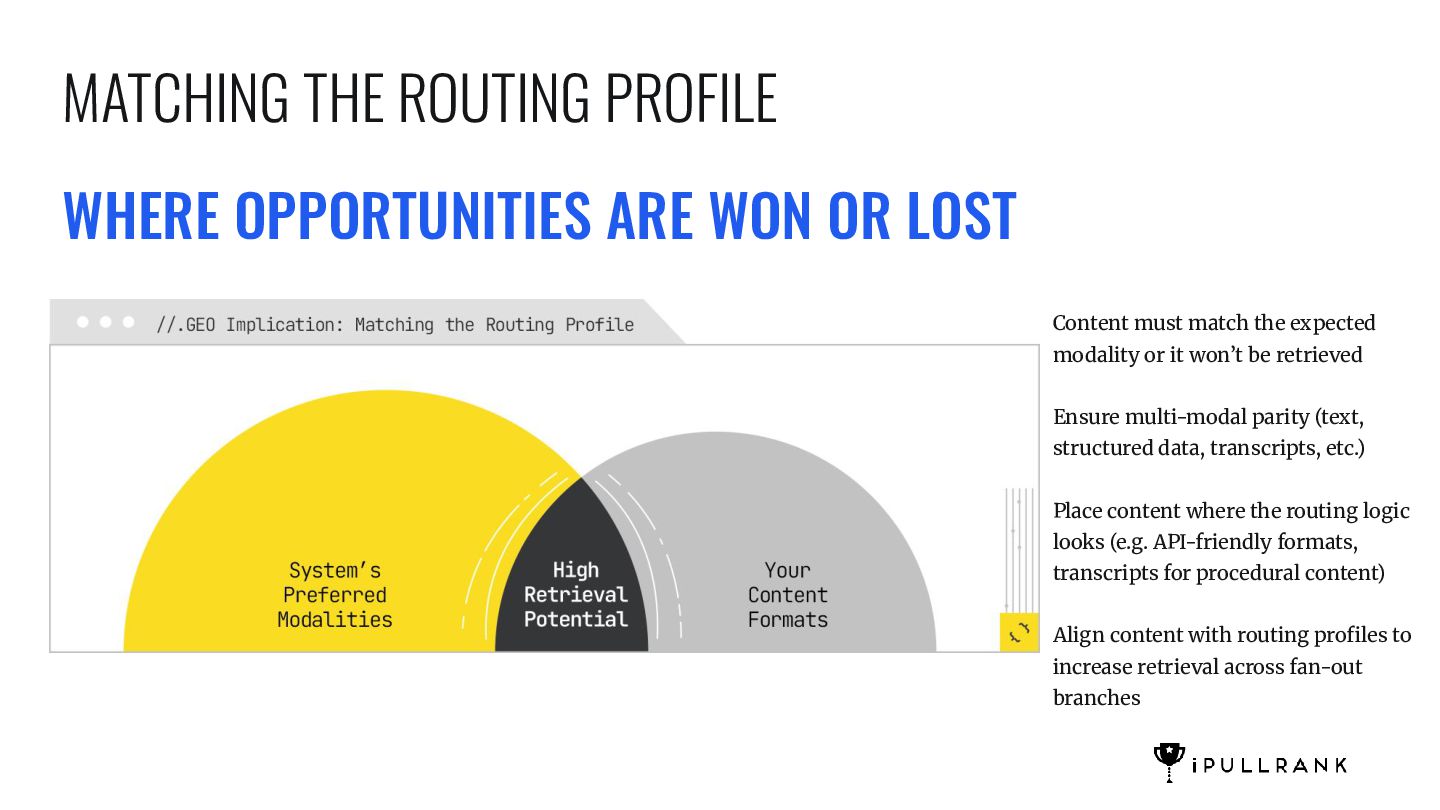 MATCHING THE ROUTING PROFILE

WHERE OPPORTUNITIES ARE WON OR LOST

//.GEO Implication: Matching the Routing Profile

System's Preferred Modalities

High Retrieval Potential

Your Content Formats

Content must match the expected modality or it won't be retrieved

Ensure multi-modal parity (text, structured data, transcripts, etc.)

Place content where the routing logic looks (e.g. API-friendly formats, transcripts for procedural content)

Align content with routing profiles to increase retrieval across fan-out branches

iPULLRANK